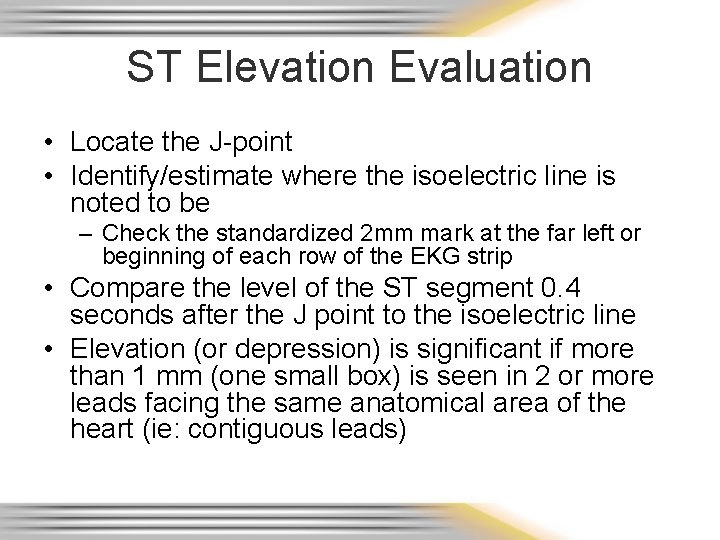 ST Elevation Evaluation

• Locate the J-point
• Identify/estimate where the isoelectric line is noted to be
– Check the standardized 2mm mark at the far left or beginning of each row of the EKG strip
• Compare the level of the ST segment 0.4 seconds after the J point to the isoelectric line
• Elevation (or depression) is significant if more than 1 mm (one small box) is seen in 2 or more leads facing the same anatomical area of the heart (ie: contiguous leads)